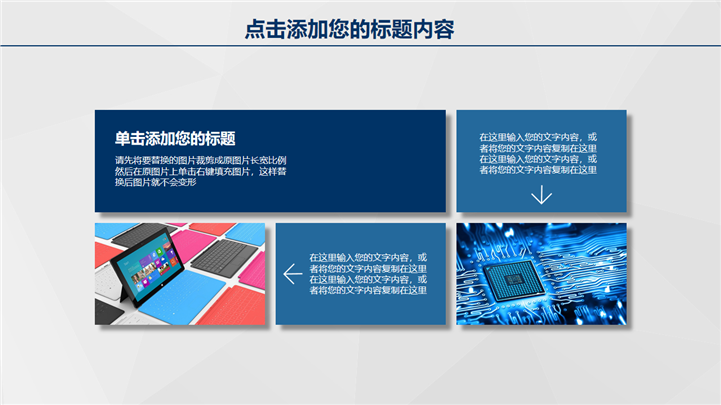 点击添加您的标题内容

单击添加您的标题

请先将要替换的图片裁剪成原图片长宽比例然后在原图片上单击右键填充图片，这样替换后图片就不会变形

在这里输入您的文字内容，或者将您的文字内容复制在这里在这里输入您的文字内容，或者将您的文字内容复制在这里

在这里输入您的文字内容，或者将您的文字内容复制在这里在这里输入您的文字内容，或者将您的文字内容复制在这里